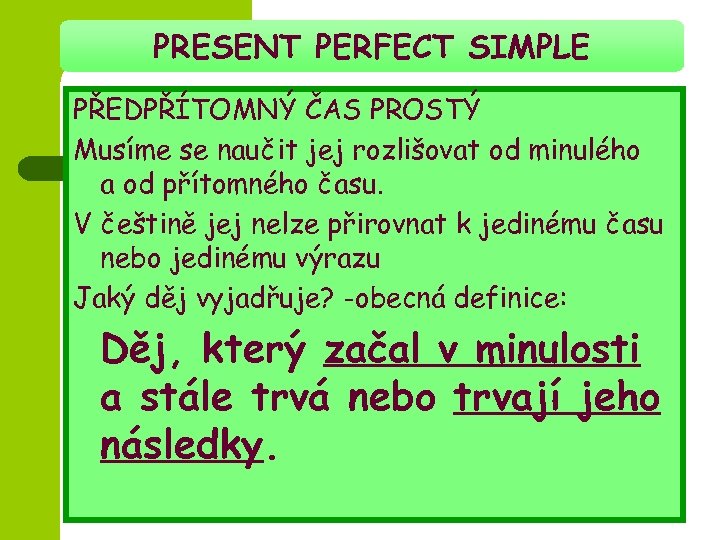 PRESENT PERFECT SIMPLE

PŘEDPŘÍTOMNÝ ČAS PROSTÝ

Musíme se naučit jej rozlišovat od minulého a od přítomného času.

V češtině jej nelze přirovnat k jedinému času nebo jedinému výrazu

Jaký děj vyjadřuje? -obecná definice:

Děj, který začal v minulosti a stále trvá nebo trvají jeho následky.